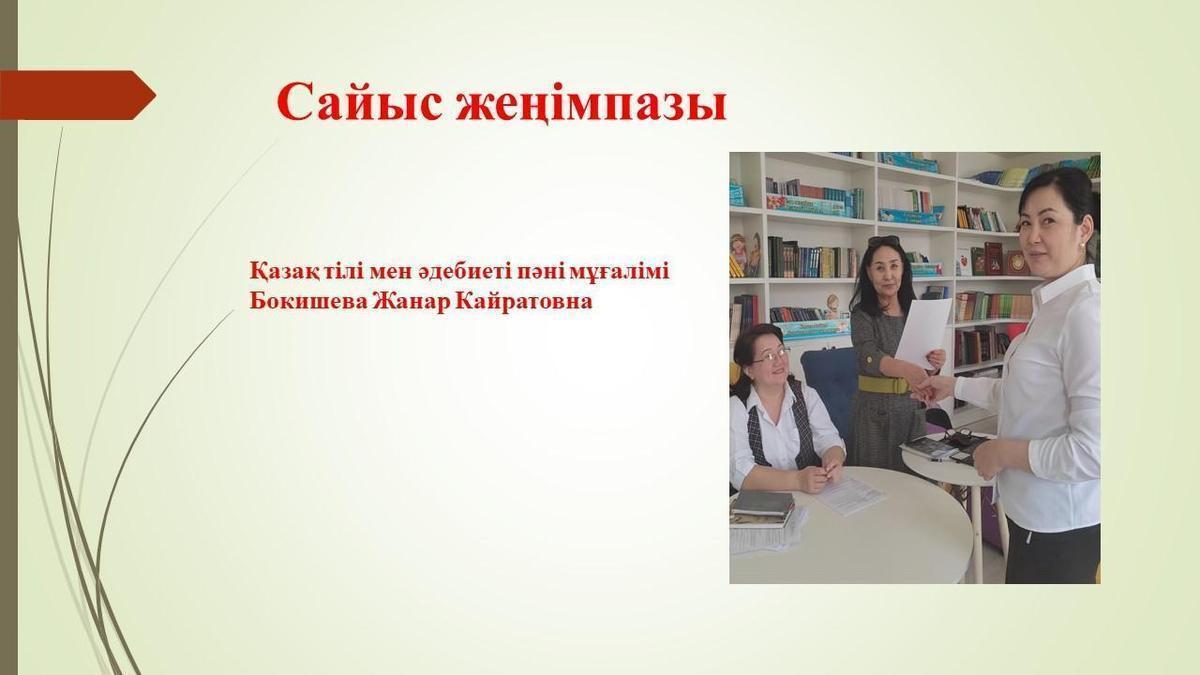 Сайыс жеңімпазы

Қазақ тілі мен әдебиеті пәні мұғалімі
Бокишева Жанар Кайратовна